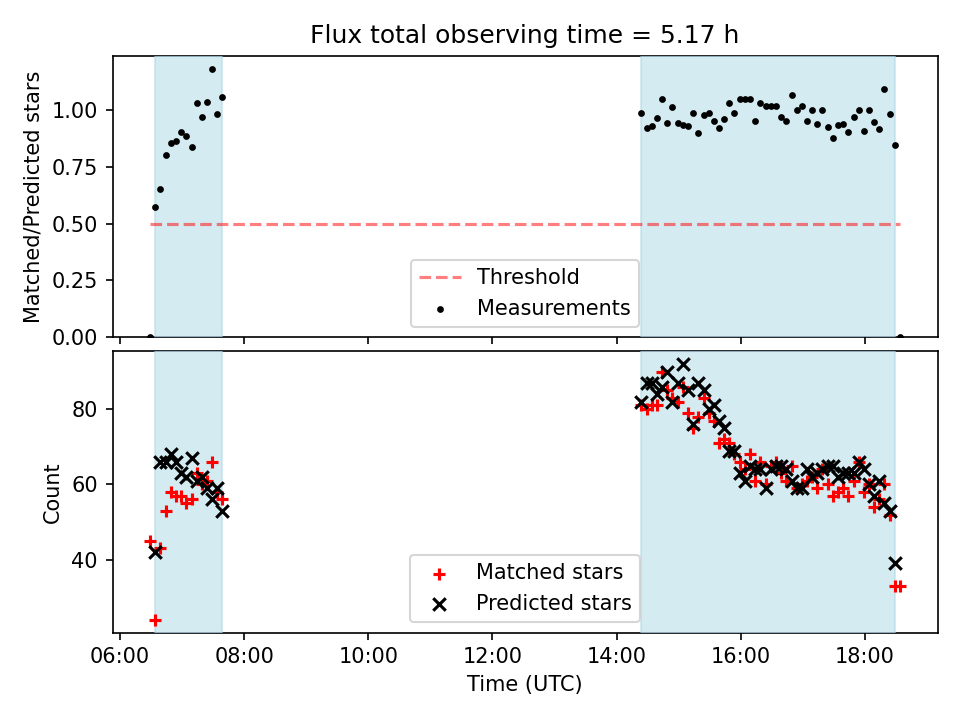 Flux total observing time = 5.17 h

Matched/Predicted stars

1.00
0.75
0.50
0.25
0.00

Threshold
Measurements

Count

80
60
40

Matched stars
Predicted stars

06:00 08:00 10:00 12:00 14:00 16:00 18:00

Time (UTC)